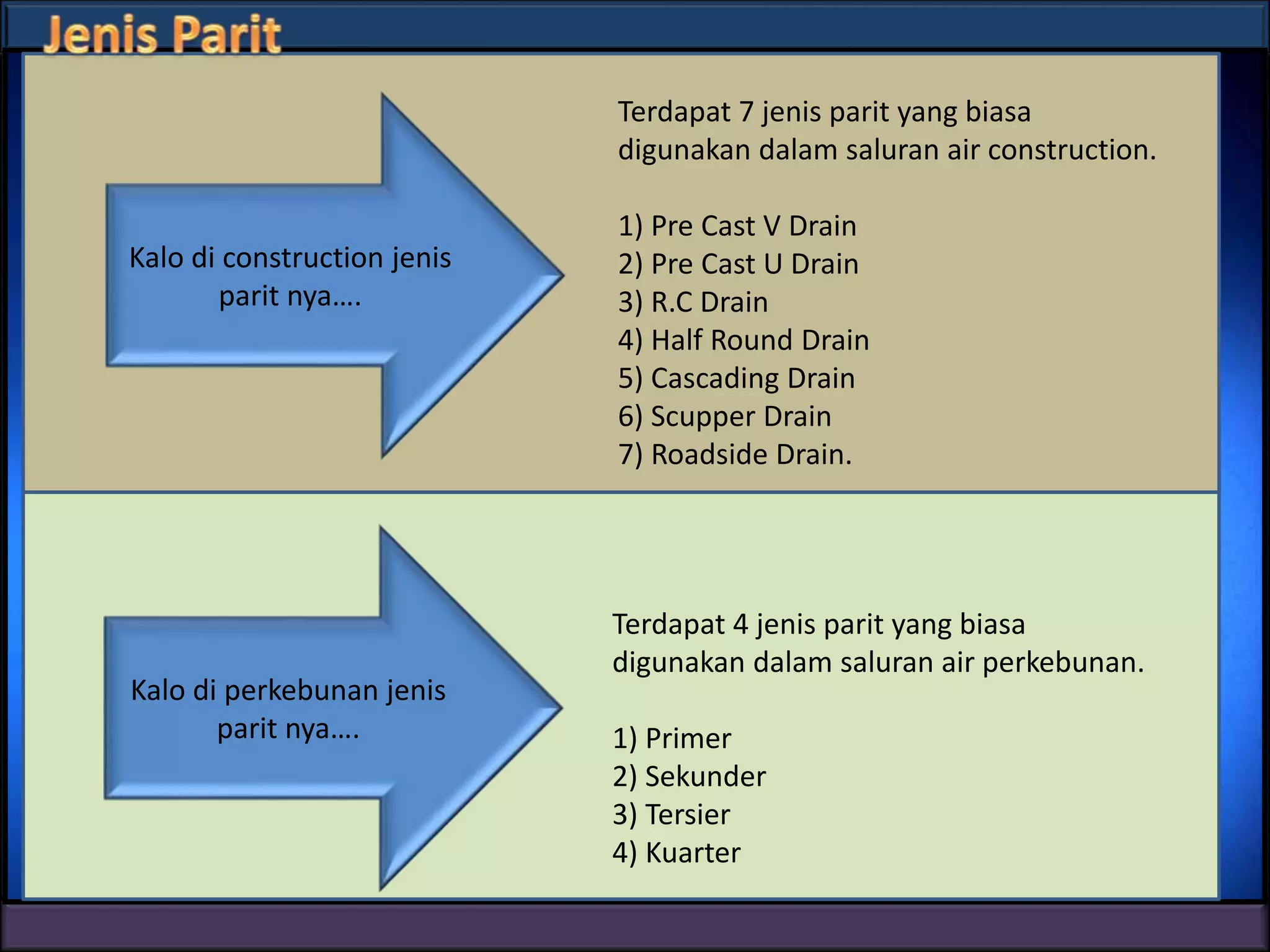 Jenis Parit

Kalo di construction jenis parit nya….

Terdapat 7 jenis parit yang biasa digunakan dalam saluran air construction.

1) Pre Cast V Drain
2) Pre Cast U Drain
3) R.C Drain
4) Half Round Drain
5) Cascading Drain
6) Scupper Drain
7) Roadside Drain.

Kalo di perkebunan jenis parit nya….

Terdapat 4 jenis parit yang biasa digunakan dalam saluran air perkebunan.

1) Primer
2) Sekunder
3) Tersier
4) Kuarter